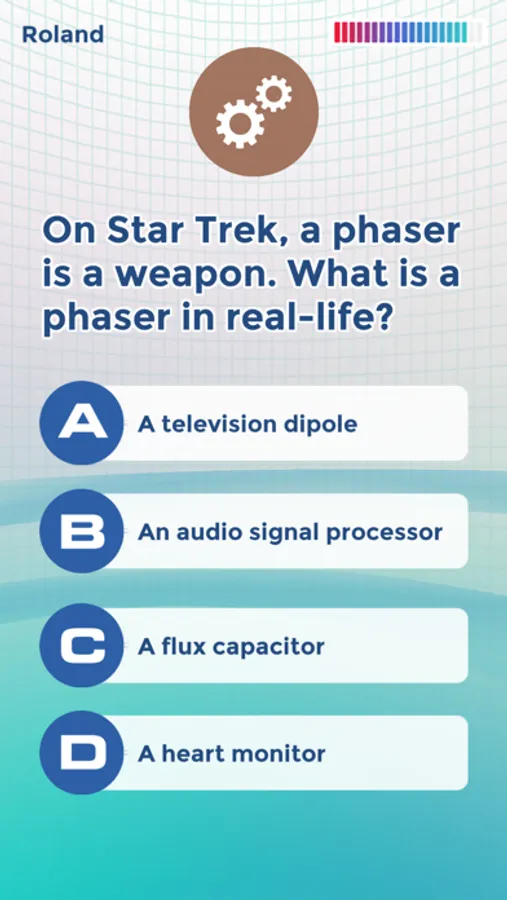 Roland

On Star Trek, a phaser is a weapon. What is a phaser in real-life?

A A television dipole

B An audio signal processor

C A flux capacitor

D A heart monitor